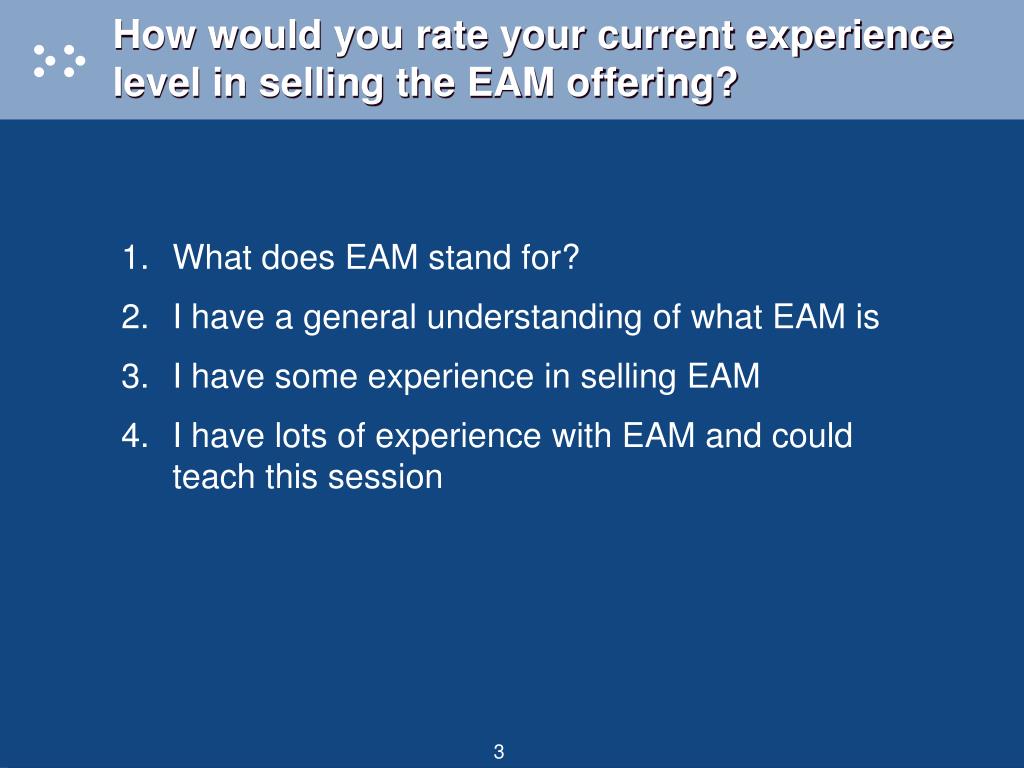 How would you rate your current experience level in selling the EAM offering?

1. What does EAM stand for?
2. I have a general understanding of what EAM is
3. I have some experience in selling EAM
4. I have lots of experience with EAM and could teach this session

3